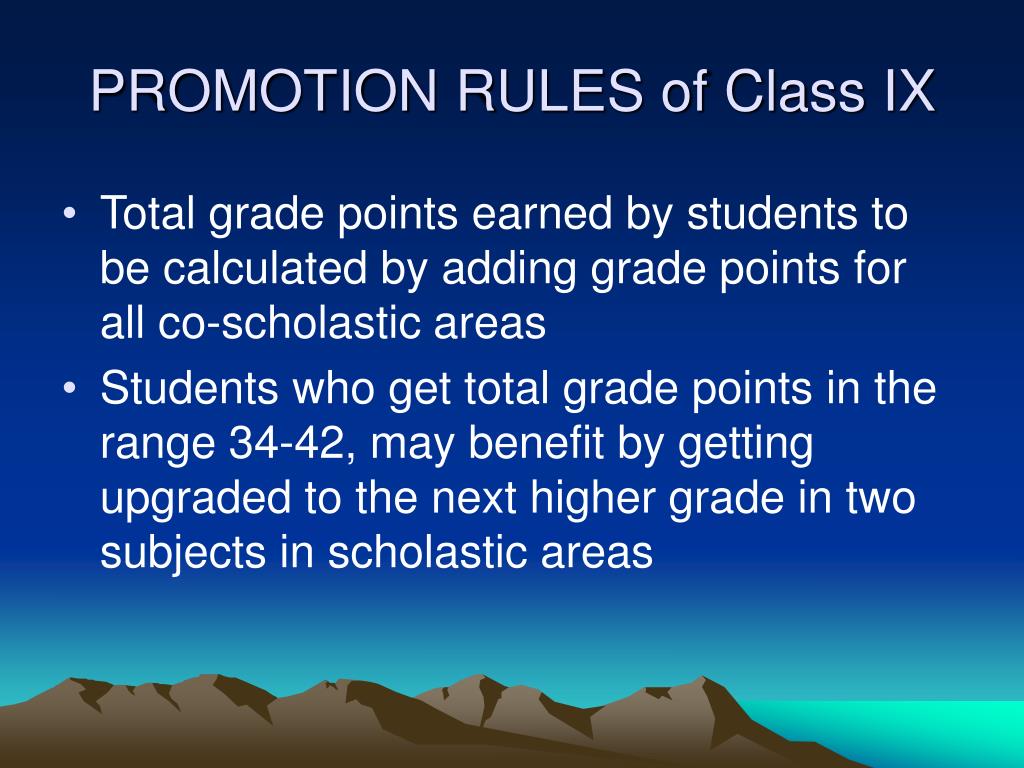 PROMOTION RULES of Class IX

• Total grade points earned by students to be calculated by adding grade points for all co-scholastic areas
• Students who get total grade points in the range 34-42, may benefit by getting upgraded to the next higher grade in two subjects in scholastic areas